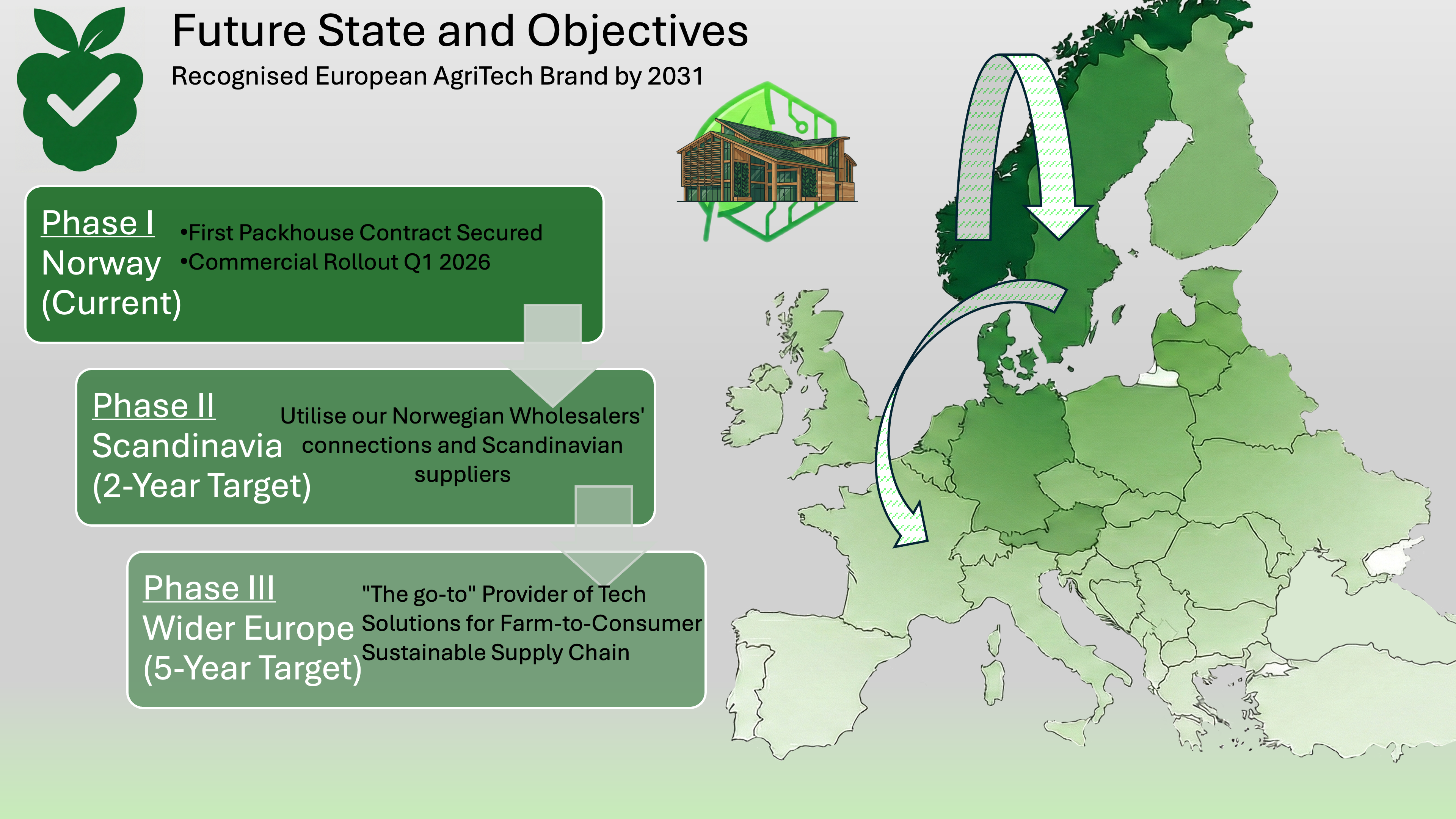 Future State and Objectives

Recognised European AgriTech Brand by 2031

Phase I
Norway
(Current)

•First Packhouse Contract Secured
•Commercial Rollout Q1 2026

Phase II
Scandinavia
(2-Year Target)

Utilise our Norwegian Wholesalers' connections and Scandinavian suppliers

Phase III
Wider Europe
(5-Year Target)

"The go-to" Provider of Tech Solutions for Farm-to-Consumer Sustainable Supply Chain